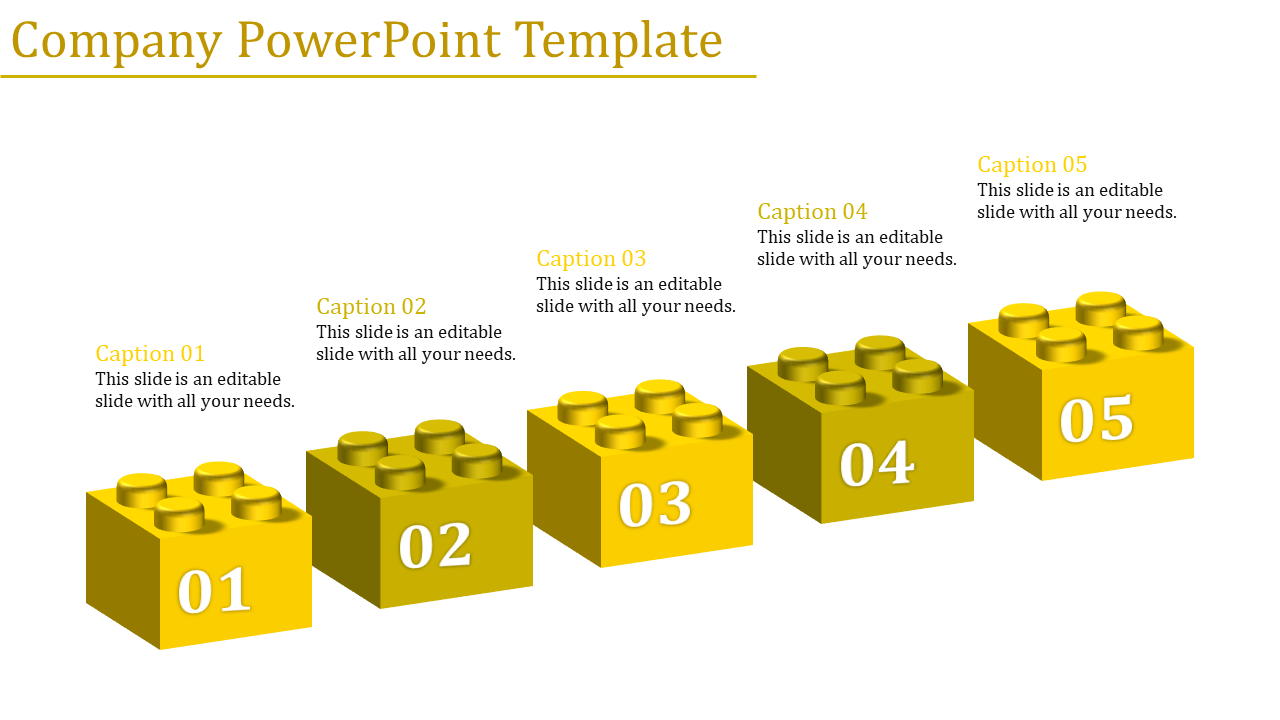 Company PowerPoint Template

Caption 01
This slide is an editable slide with all your needs.

01

Caption 02
This slide is an editable slide with all your needs.

02

Caption 03
This slide is an editable slide with all your needs.

03

Caption 04
This slide is an editable slide with all your needs.

04

Caption 05
This slide is an editable slide with all your needs.

05